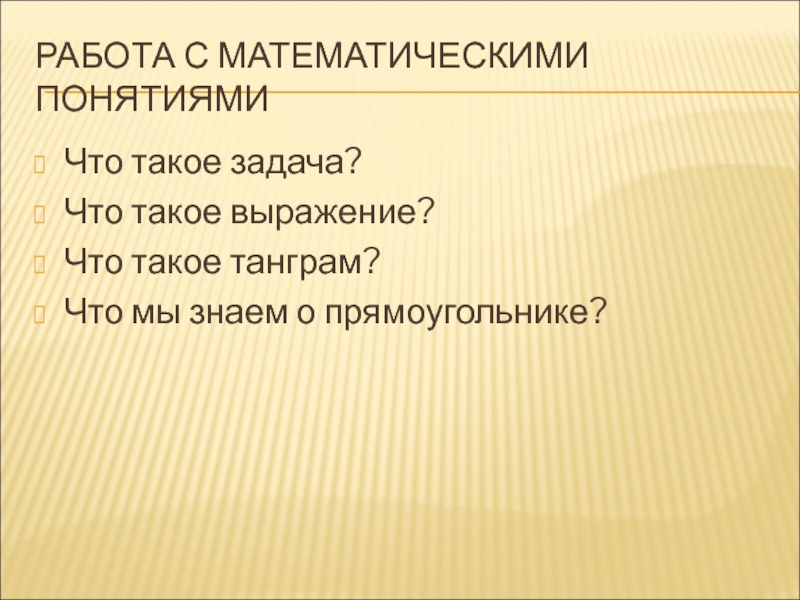 РАБОТА С МАТЕМАТИЧЕСКИМИ ПОНЯТИЯМИ

Что такое задача?
Что такое выражение?
Что такое танграм?
Что мы знаем о прямоугольнике?